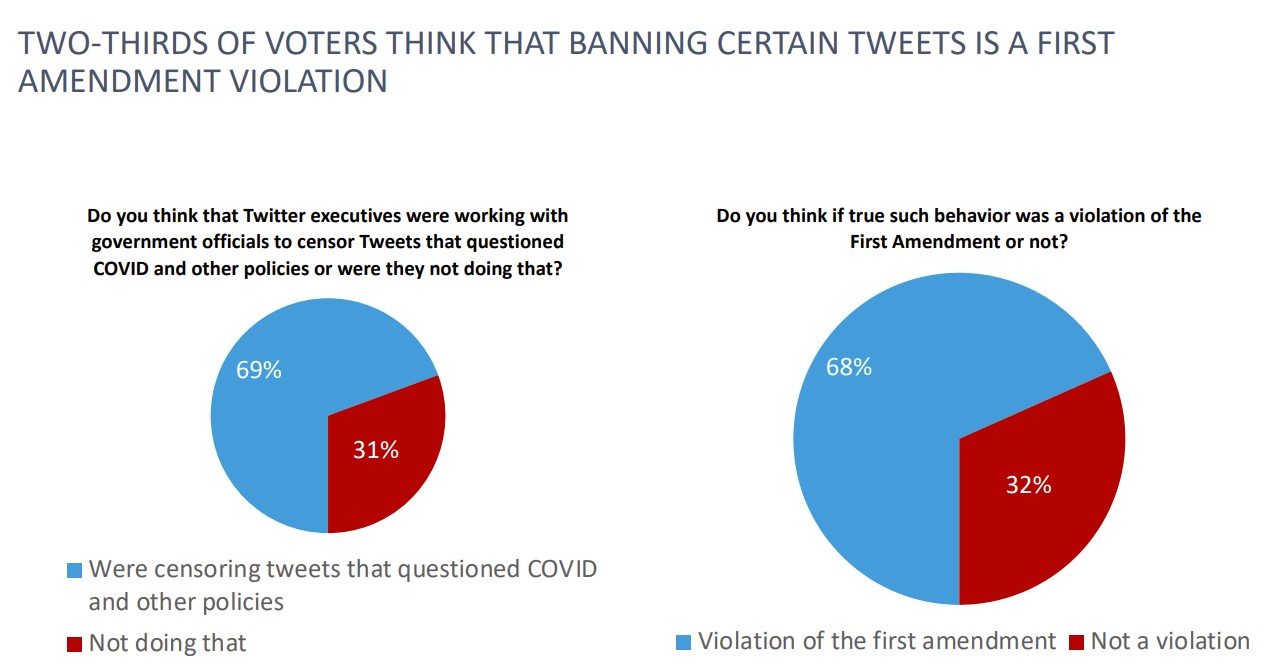 TWO-THIRDS OF VOTERS THINK THAT BANNING CERTAIN TWEETS IS A FIRST AMENDMENT VIOLATION

Do you think that Twitter executives were working with government officials to censor Tweets that questioned COVID and other policies or were they not doing that?

69%

31%

Were censoring tweets that questioned COVID and other policies

Not doing that

Do you think if true such behavior was a violation of the First Amendment or not?

68%

32%

Violation of the first amendment

Not a violation